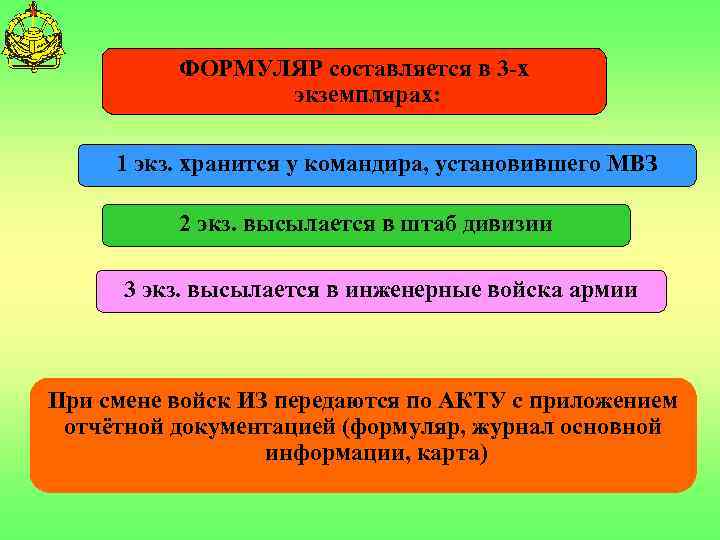 ФОРМУЛЯР составляется в 3-х экземплярах:

1 экз. хранится у командира, установившего МВЗ

2 экз. высылается в штаб дивизии

3 экз. высылается в инженерные войска армии

При смене войск ИЗ передаются по АКТУ с приложением отчётной документацией (формуляр, журнал основной информации, карта)